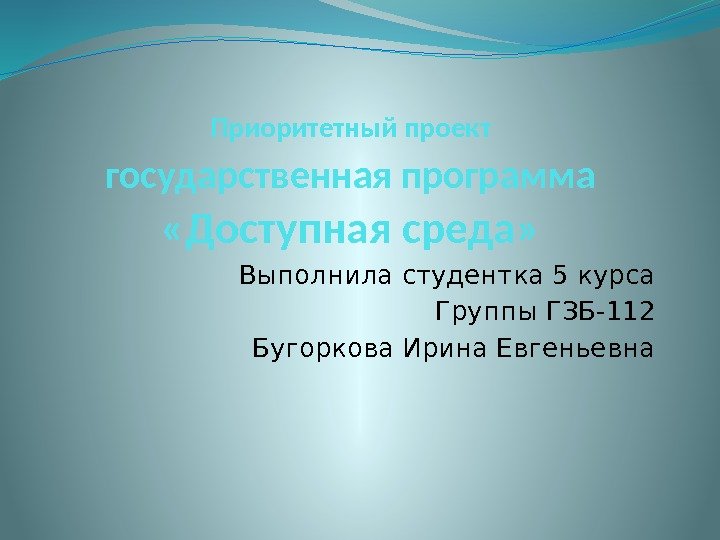 Приоритетный проект

государственная программа «Доступная среда»

Выполнила студентка 5 курса
Группы ГЗБ-112
Бугоркова Ирина Евгеньевна